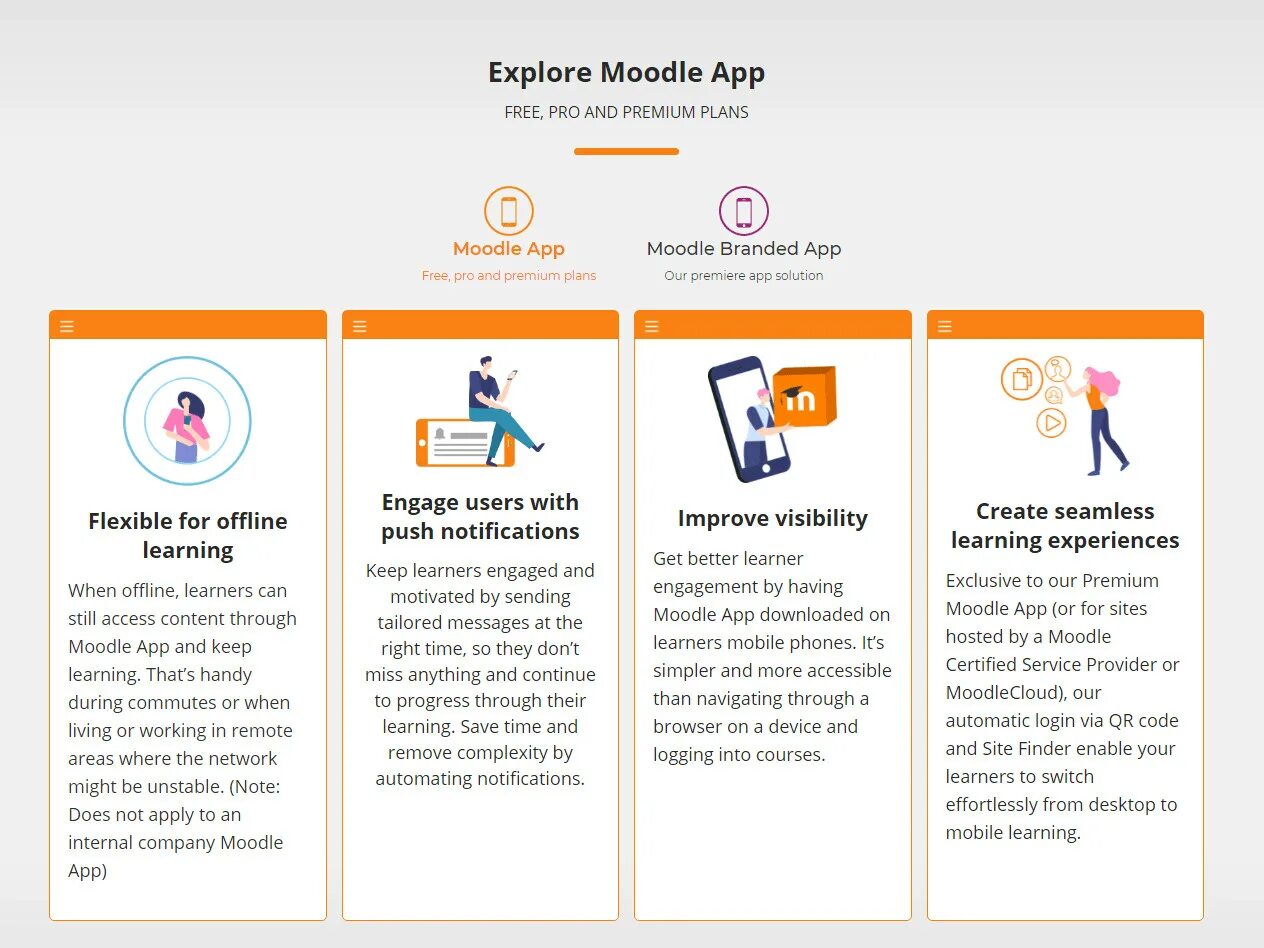 Explore Moodle App
FREE, PRO AND PREMIUM PLANS

Moodle App
Free, pro and premium plans

Moodle Branded App
Our premiere app solution

Flexible for offline learning
When offline, learners can still access content through Moodle App and keep learning. That's handy during commutes or when living or working in remote areas where the network might be unstable. (Note: Does not apply to an internal company Moodle App)

Engage users with push notifications
Keep learners engaged and motivated by sending tailored messages at the right time, so they don't miss anything and continue to progress through their learning. Save time and remove complexity by automating notifications.

Improve visibility
Get better learner engagement by having Moodle App downloaded on learners mobile phones. It's simpler and more accessible than navigating through a browser on a device and logging into courses.

Create seamless learning experiences
Exclusive to our Premium Moodle App (or for sites hosted by a Moodle Certified Service Provider or MoodleCloud), our automatic login via QR code and Site Finder enable your learners to switch effortlessly from desktop to mobile learning.